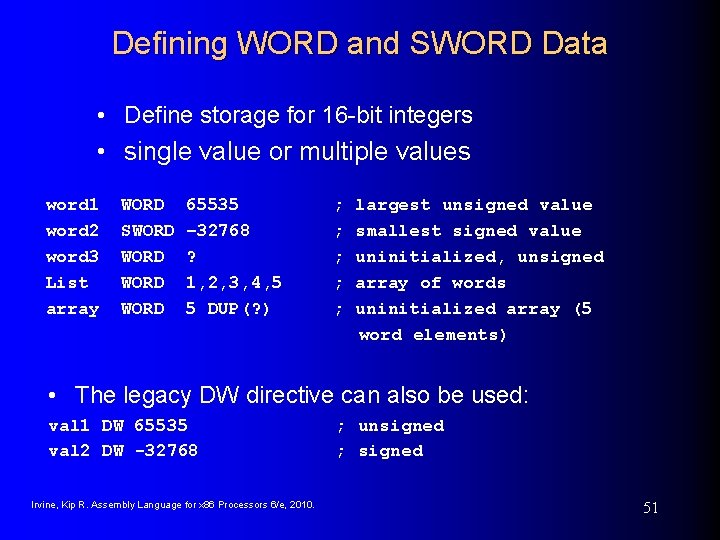 Defining WORD and SWORD Data

• Define storage for 16-bit integers
• single value or multiple values

word1 WORD 65535 ; largest unsigned value
word2 SWORD –32768 ; smallest signed value
word3 WORD ? ; uninitialized, unsigned
List WORD 1,2,3,4,5 ; array of words
array WORD 5 DUP(?) ; uninitialized array (5 word elements)

• The legacy DW directive can also be used:
val1 DW 65535 ; unsigned
val2 DW -32768 ; signed

Irvine, Kip R. Assembly Language for x86 Processors 6/e, 2010.

51